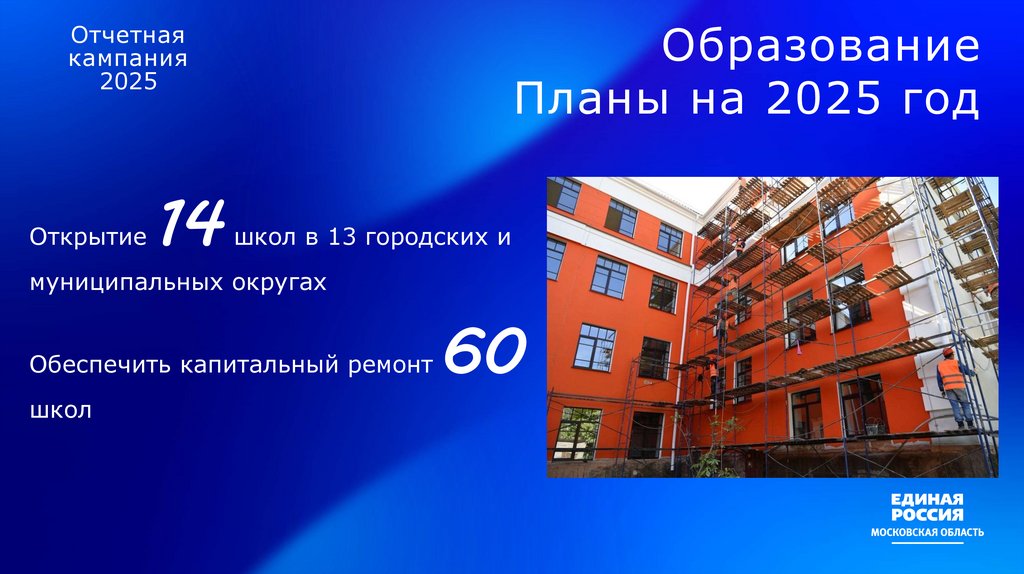 Отчетная кампания 2025

Образование
Планы на 2025 год

Открытие 14 школ в 13 городских и муниципальных округах

Обеспечить капитальный ремонт 60 школ

ЕДИНАЯ РОССИЯ
МОСКОВСКАЯ ОБЛАСТЬ